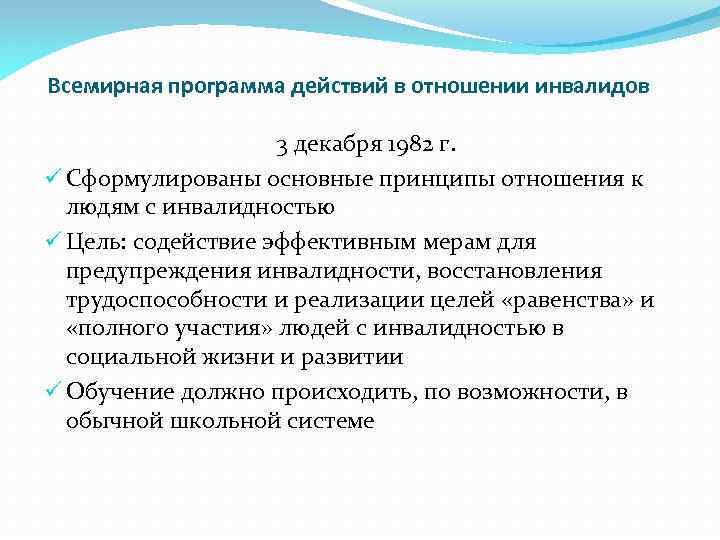 Всемирная программа действий в отношении инвалидов

3 декабря 1982 г.

✓ Сформулированы основные принципы отношения к людям с инвалидностью

✓ Цель: содействие эффективным мерам для предупреждения инвалидности, восстановления трудоспособности и реализации целей «равенства» и «полного участия» людей с инвалидностью в социальной жизни и развитии

✓ Обучение должно происходить, по возможности, в обычной школьной системе